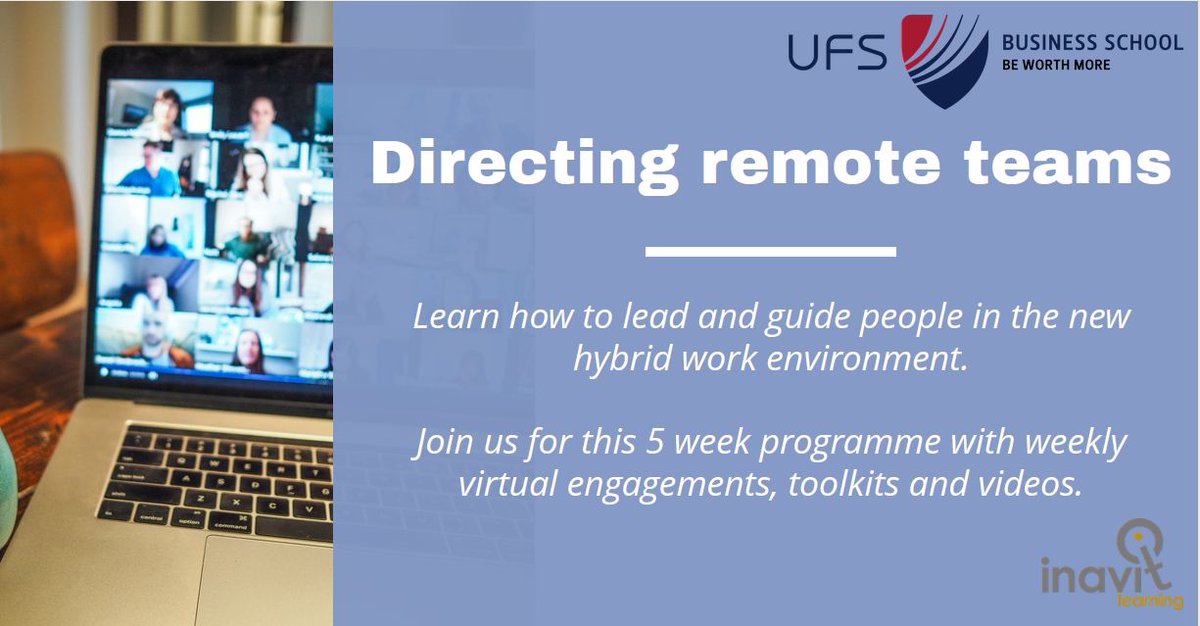 UFS BUSINESS SCHOOL
BE WORTH MORE

Directing remote teams

Learn how to lead and guide people in the new hybrid work environment.

Join us for this 5 week programme with weekly virtual engagements, toolkits and videos.

inavit learning